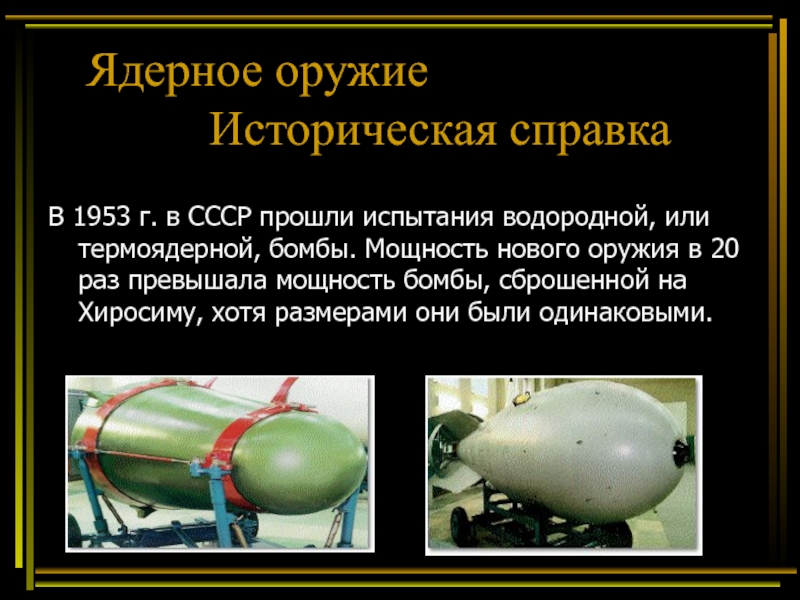 Ядерное оружие
Историческая справка

В 1953 г. в СССР прошли испытания водородной, или термоядерной, бомбы. Мощность нового оружия в 20 раз превышала мощность бомбы, сброшенной на Хиросиму, хотя размерами они были одинаковыми.